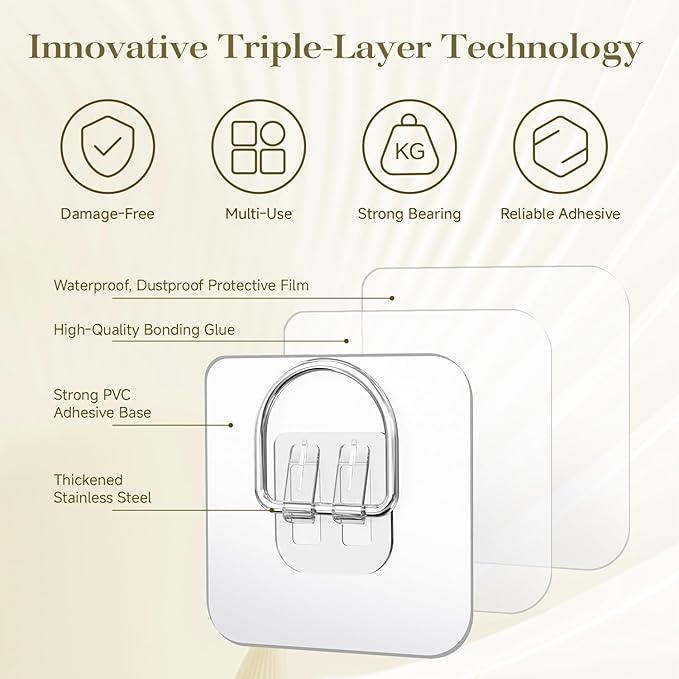 Innovative Triple-Layer Technology

KG

Damage-Free

Multi-Use

Strong Bearing

Reliable Adhesive

Waterproof, Dustproof Protective Film

High-Quality Bonding Glue

Strong PVC Adhesive Base

Thickened Stainless Steel